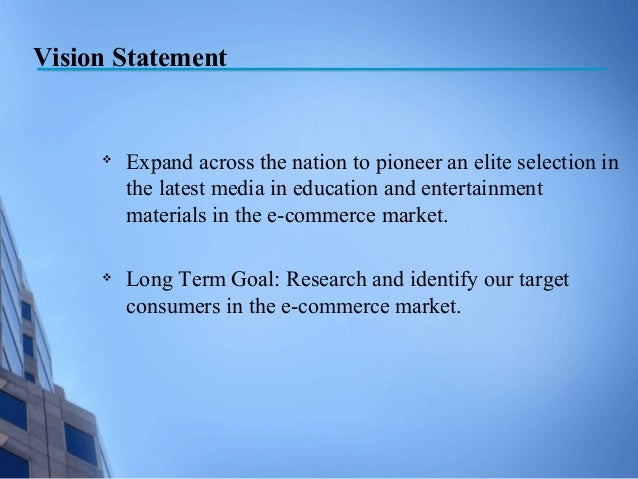 Vision Statement

❖ Expand across the nation to pioneer an elite selection in the latest media in education and entertainment materials in the e-commerce market.

❖ Long Term Goal: Research and identify our target consumers in the e-commerce market.